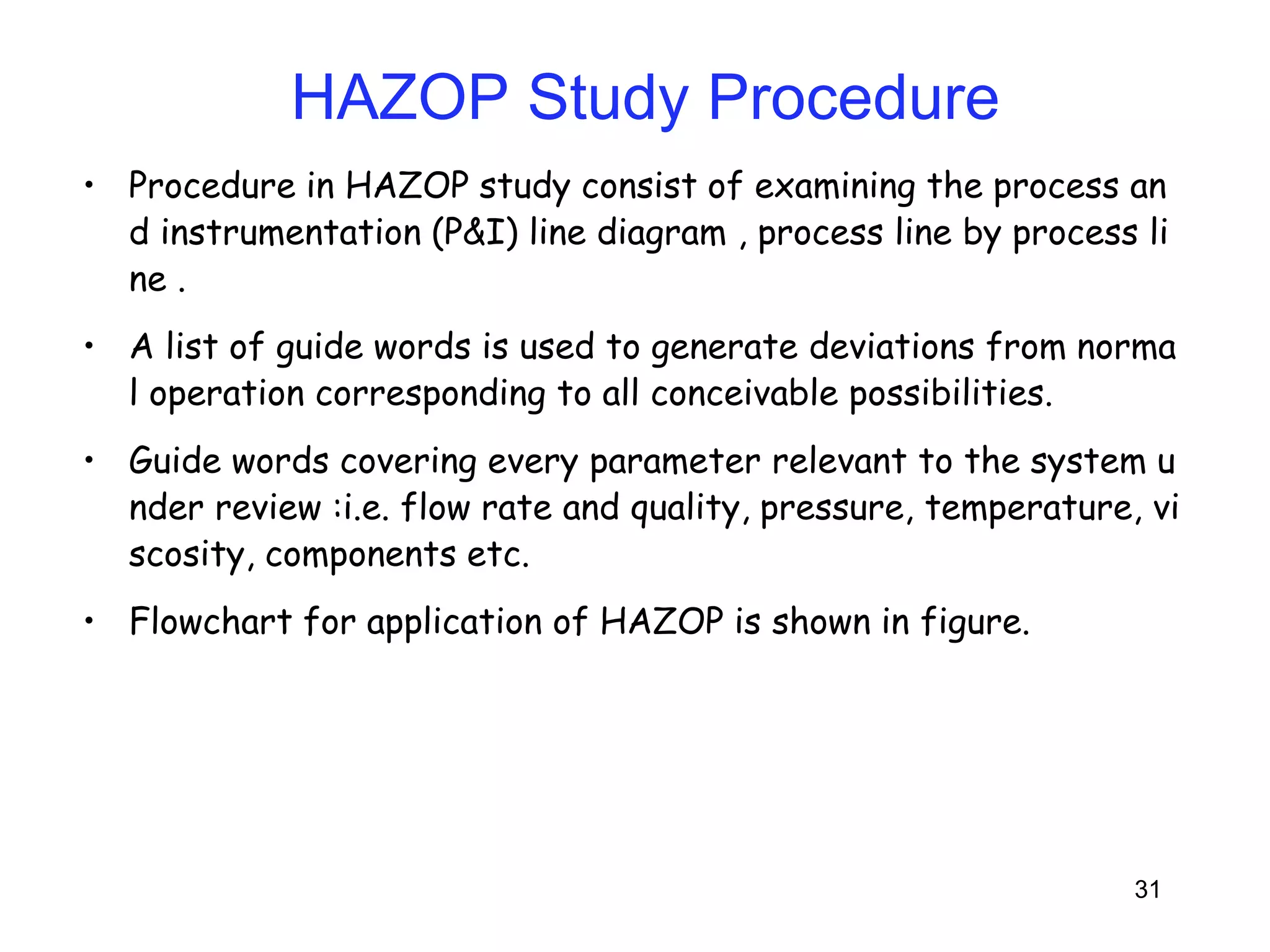 HAZOP Study Procedure

• Procedure in HAZOP study consist of examining the process an d instrumentation (P&I) line diagram , process line by process li ne .

• A list of guide words is used to generate deviations from norma l operation corresponding to all conceivable possibilities.

• Guide words covering every parameter relevant to the system u nder review :i.e. flow rate and quality, pressure, temperature, vi scosity, components etc.

• Flowchart for application of HAZOP is shown in figure.

31